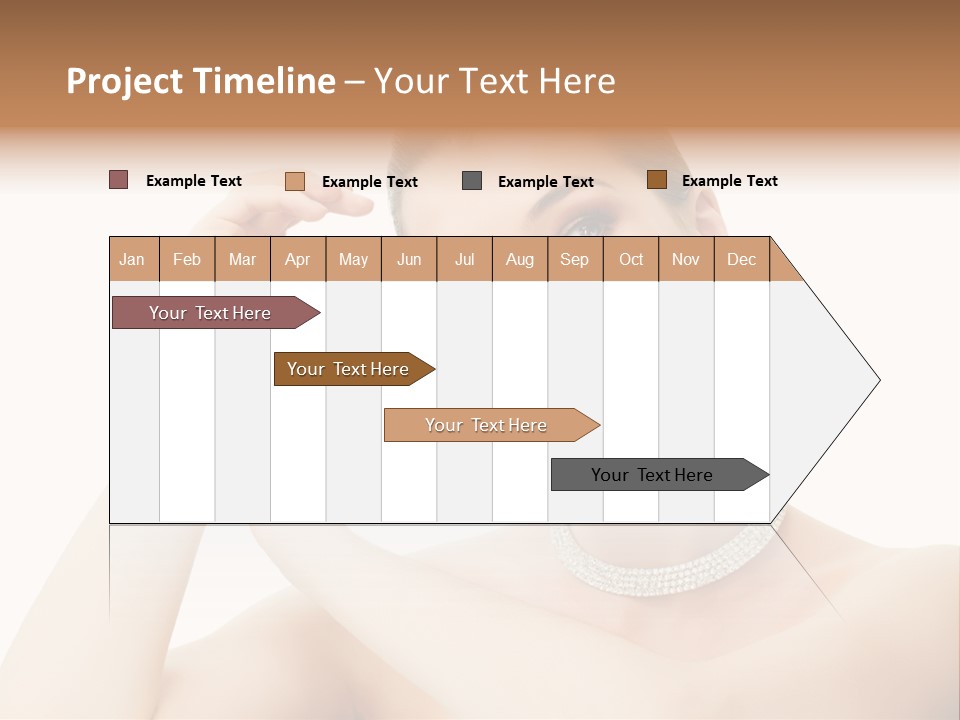 Project Timeline – Your Text Here

Example Text Example Text Example Text Example Text

| Jan | Feb | Mar | Apr | May | Jun | Jul | Aug | Sep | Oct | Nov | Dec |
|---|---|---|---|---|---|---|---|---|---|---|---|

Your Text Here

Your Text Here

Your Text Here

Your Text Here